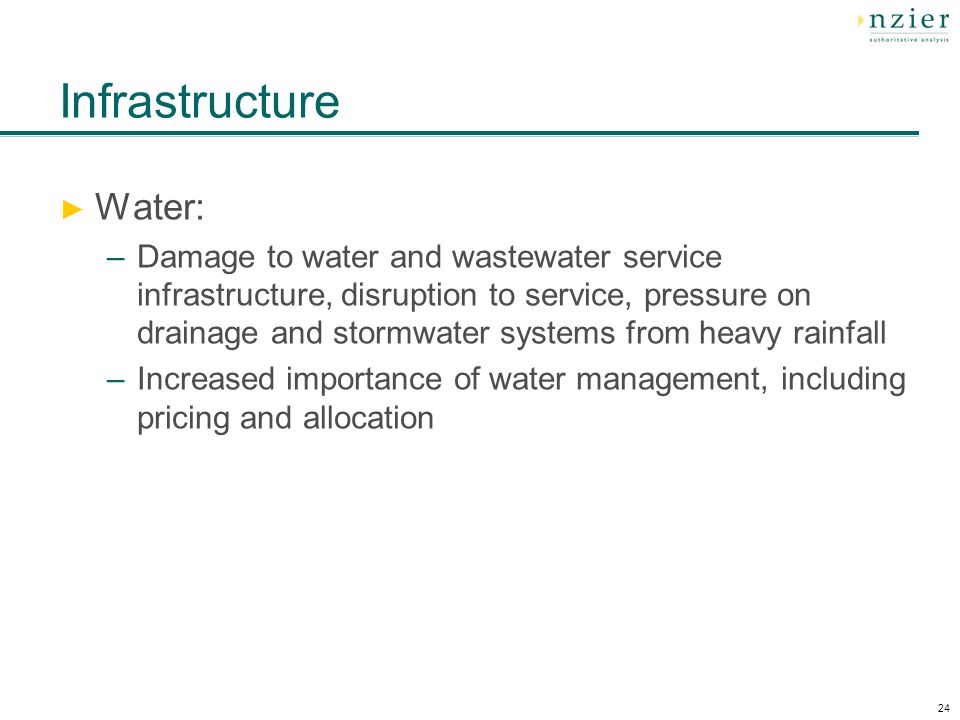 nzier
authoritative analysis

Infrastructure

► Water:

– Damage to water and wastewater service infrastructure, disruption to service, pressure on drainage and stormwater systems from heavy rainfall

– Increased importance of water management, including pricing and allocation

24